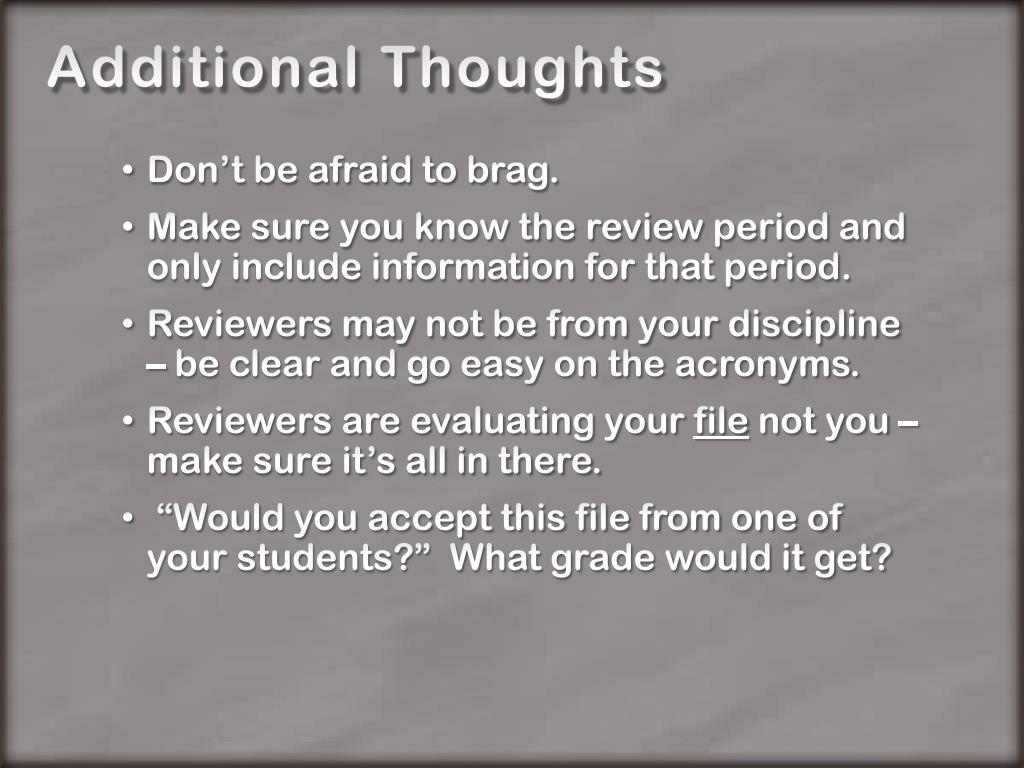 Additional Thoughts

• Don’t be afraid to brag.
• Make sure you know the review period and only include information for that period.
• Reviewers may not be from your discipline – be clear and go easy on the acronyms.
• Reviewers are evaluating your file not you – make sure it’s all in there.
• “Would you accept this file from one of your students?” What grade would it get?